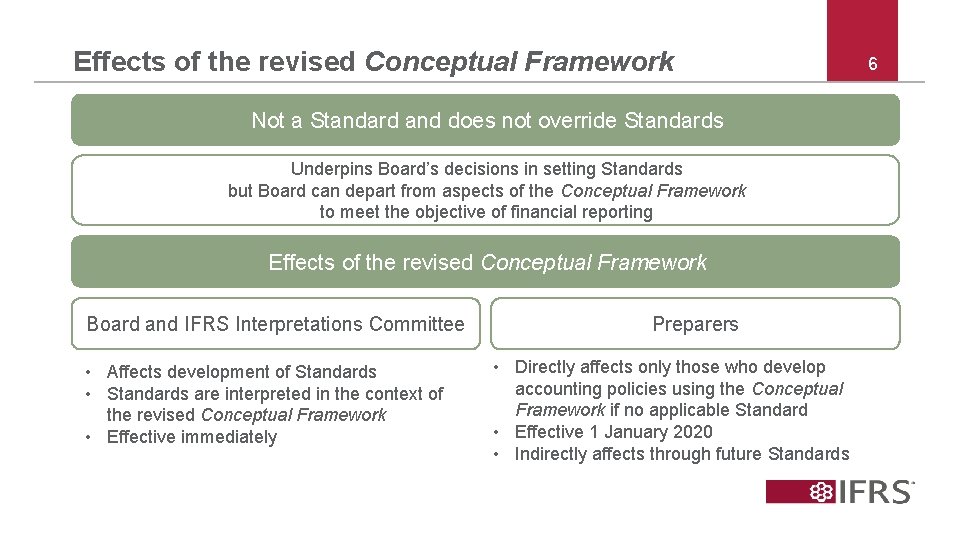 Effects of the revised Conceptual Framework

6

Not a Standard and does not override Standards

Underpins Board's decisions in setting Standards but Board can depart from aspects of the Conceptual Framework to meet the objective of financial reporting

Effects of the revised Conceptual Framework

Board and IFRS Interpretations Committee

• Affects development of Standards
• Standards are interpreted in the context of the revised Conceptual Framework
• Effective immediately

Preparers

• Directly affects only those who develop accounting policies using the Conceptual Framework if no applicable Standard
• Effective 1 January 2020
• Indirectly affects through future Standards

IFRS